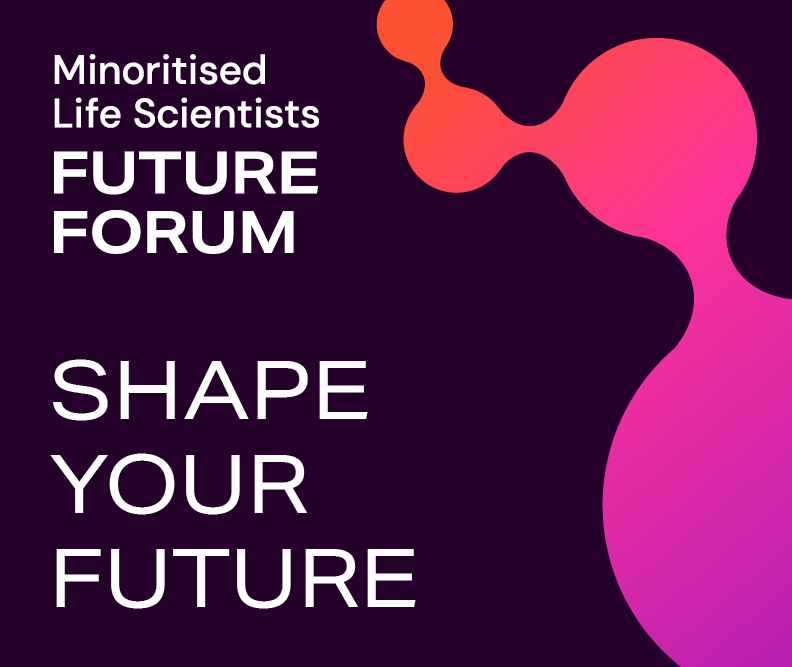 Minoritised Life Scientists
FUTURE FORUM

SHAPE YOUR FUTURE